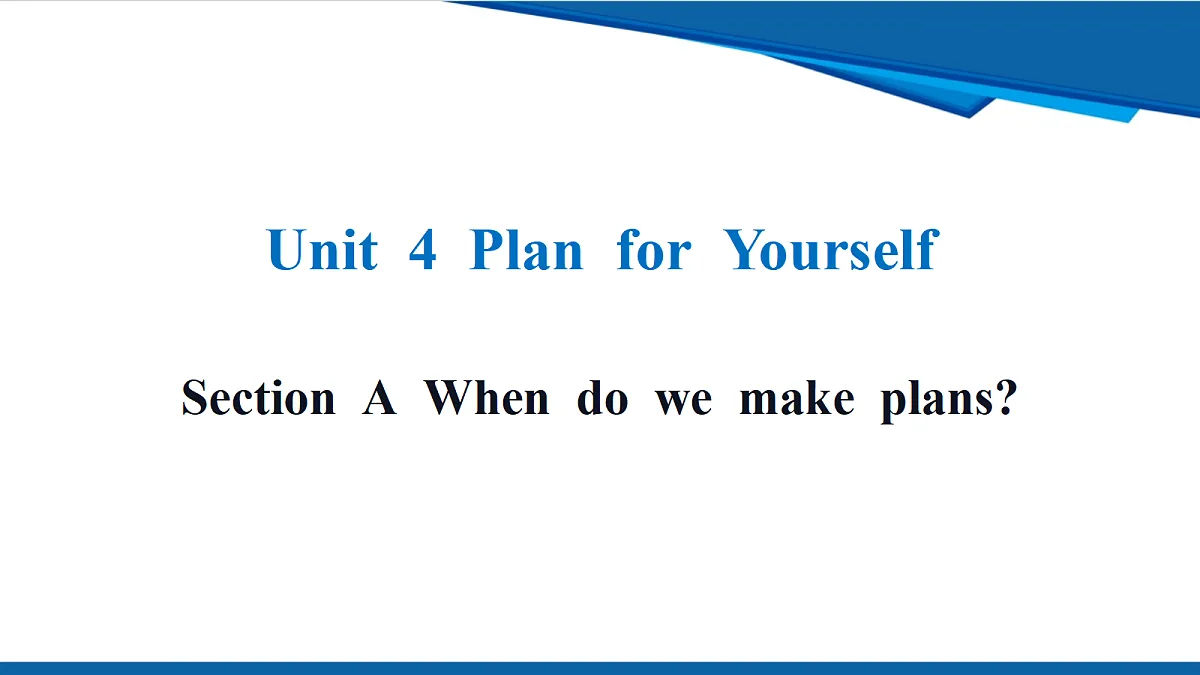 Unit 4 Plan for Yourself

Section A When do we make plans?